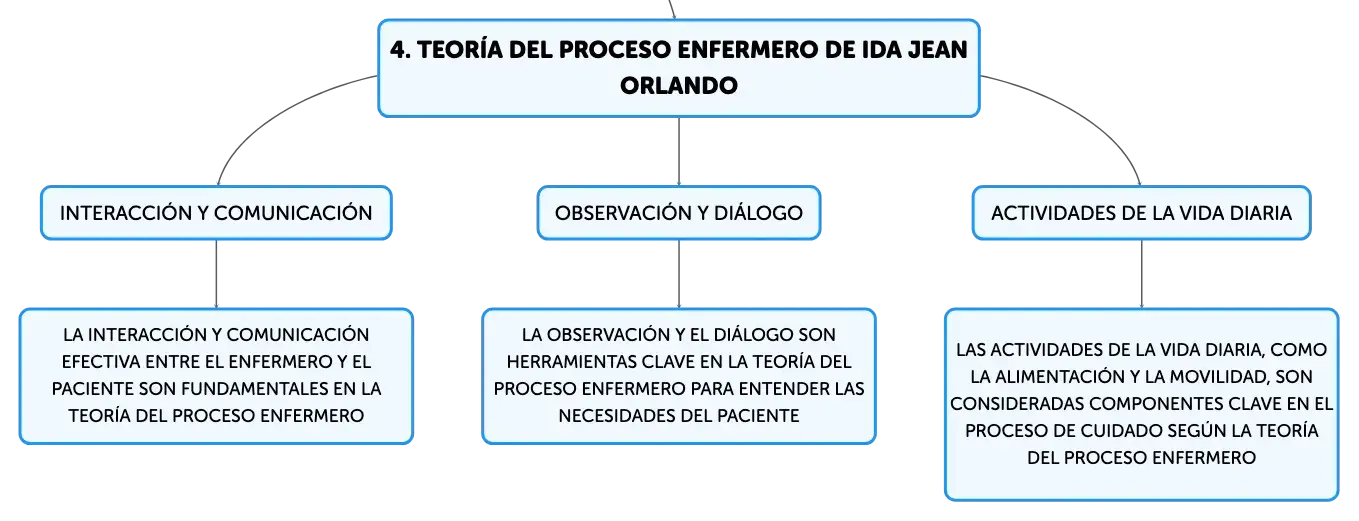 4. TEORÍA DEL PROCESO ENFERMERO DE IDA JEAN ORLANDO

INTERACCIÓN Y COMUNICACIÓN

LA INTERACCIÓN Y COMUNICACIÓN EFECTIVA ENTRE EL ENFERMERO Y EL PACIENTE SON FUNDAMENTALES EN LA TEORÍA DEL PROCESO ENFERMERO

OBSERVACIÓN Y DIÁLOGO

LA OBSERVACIÓN Y EL DIÁLOGO SON HERRAMIENTAS CLAVE EN LA TEORÍA DEL PROCESO ENFERMERO PARA ENTENDER LAS NECESIDADES DEL PACIENTE

ACTIVIDADES DE LA VIDA DIARIA

LAS ACTIVIDADES DE LA VIDA DIARIA, COMO LA ALIMENTACIÓN Y LA MOVILIDAD, SON CONSIDERADAS COMPONENTES CLAVE EN EL PROCESO DE CUIDADO SEGÚN LA TEORÍA DEL PROCESO ENFERMERO